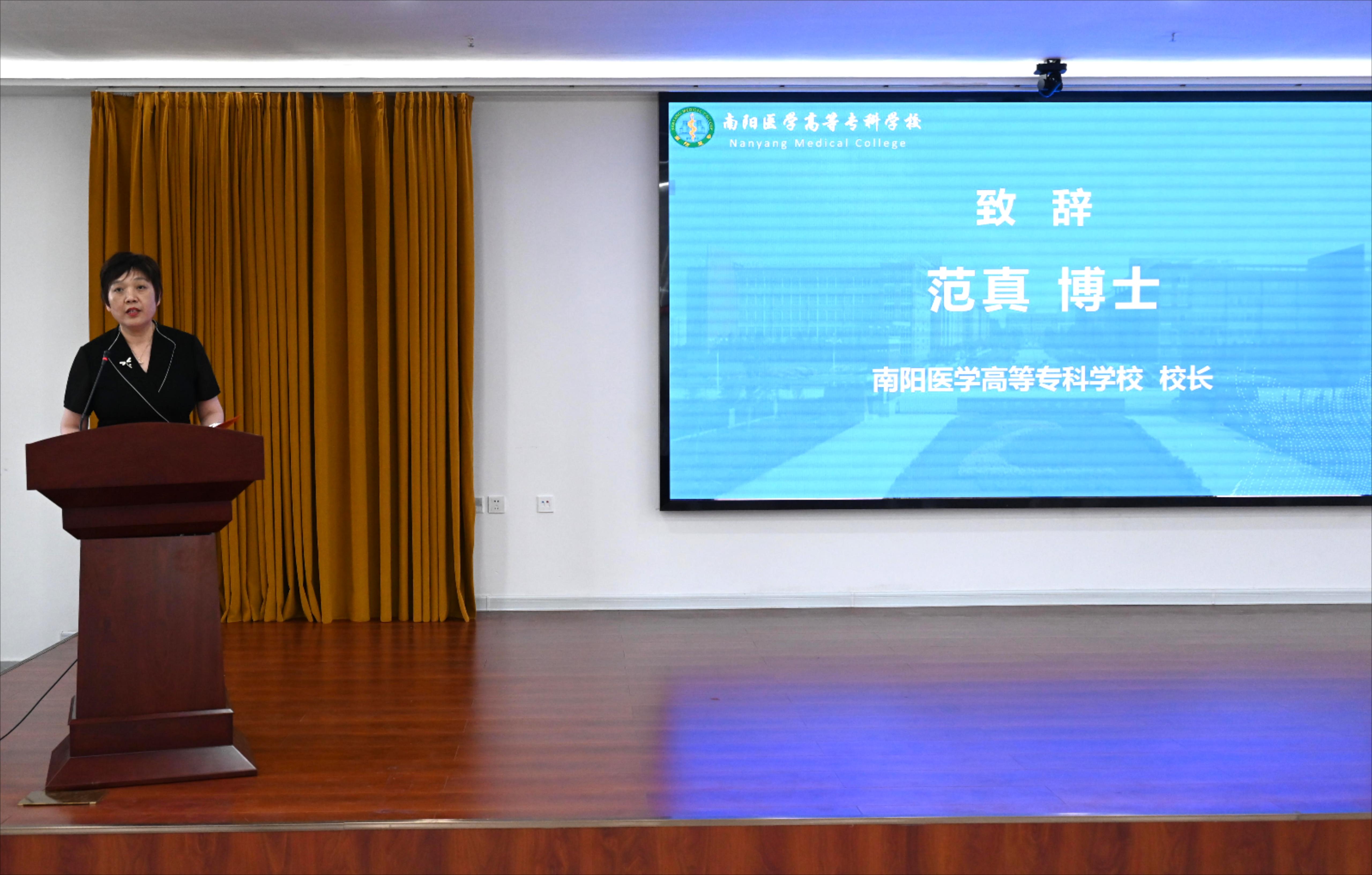 南阳医学高等专科学校
Nanyang Medical College

致 辞

范真 博士

南阳医学高等专科学校 校长